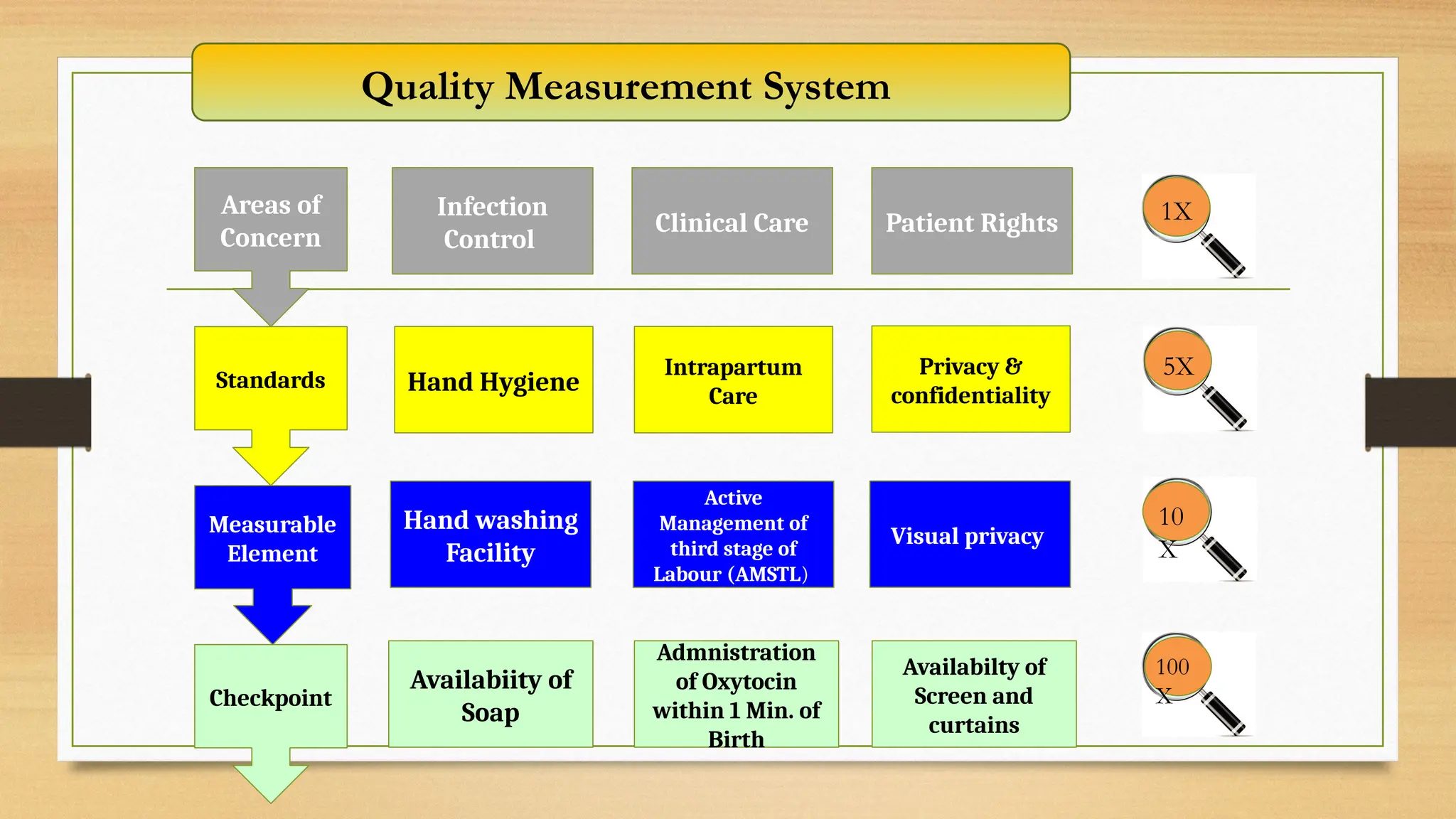 Quality Measurement System

Areas of Concern

Infection Control

Clinical Care

Patient Rights

1X

Standards

Hand Hygiene

Intrapartum Care

Privacy & confidentiality

5X

Measurable Element

Hand washing Facility

Active Management of third stage of Labour (AMSTL)

Visual privacy

10 X

Checkpoint

Availabiity of Soap

Admnistration of Oxytocin within 1 Min. of Birth

Availabilty of Screen and curtains

100 X